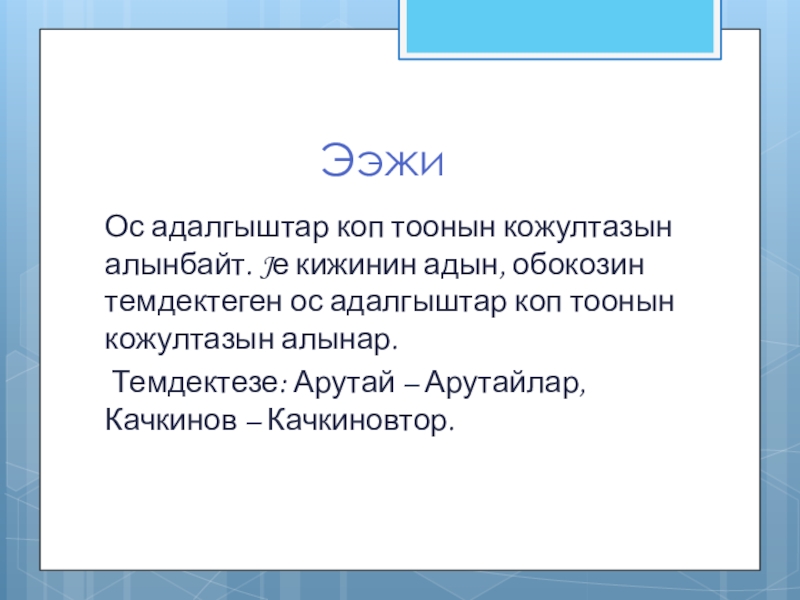 Ээжи

Ос адалгыштар коп тоонын кожултазын алынбайт. Је кижинин адын, обокозин темдектеген ос адалгыштар коп тоонын кожултазын алынар.

Темдектезе: Арутай – Арутайлар, Качкинов – Качкиновтор.